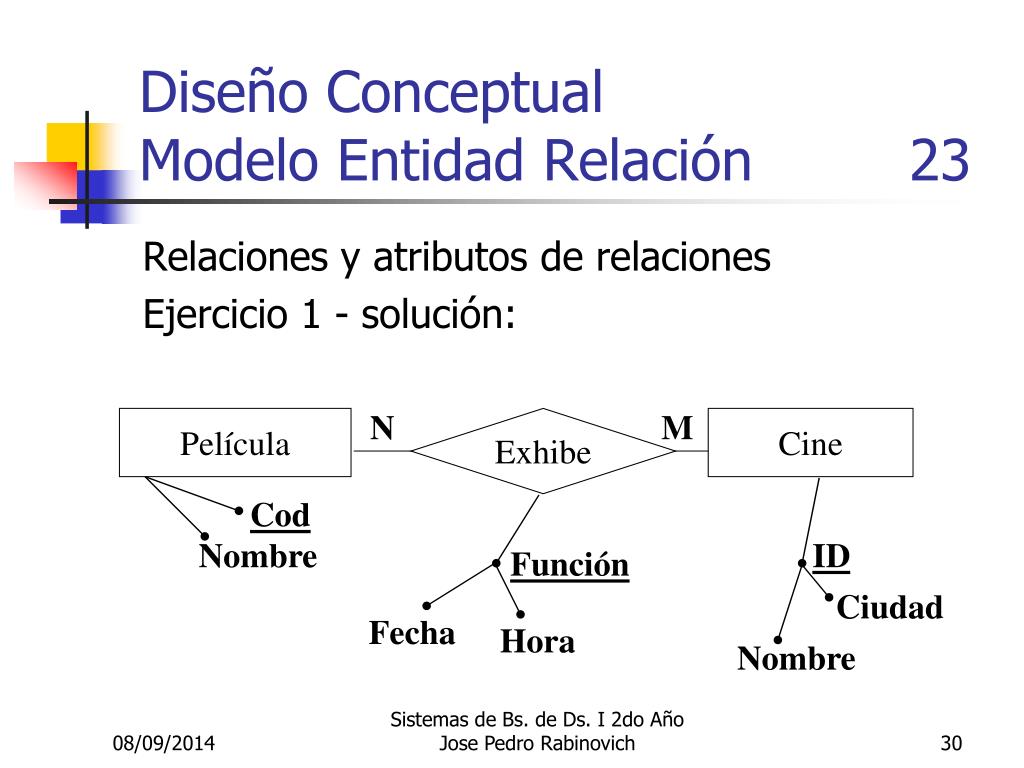 Diseño Conceptual
Modelo Entidad Relación 23

Relaciones y atributos de relaciones
Ejercicio 1 - solución:

Película
N
Exhibe
M
Cine
Cod
Nombre
Función
Fecha
Hora
ID
Ciudad
Nombre

08/09/2014
Sistemas de Bs. de Ds. I 2do Año
Jose Pedro Rabinovich
30